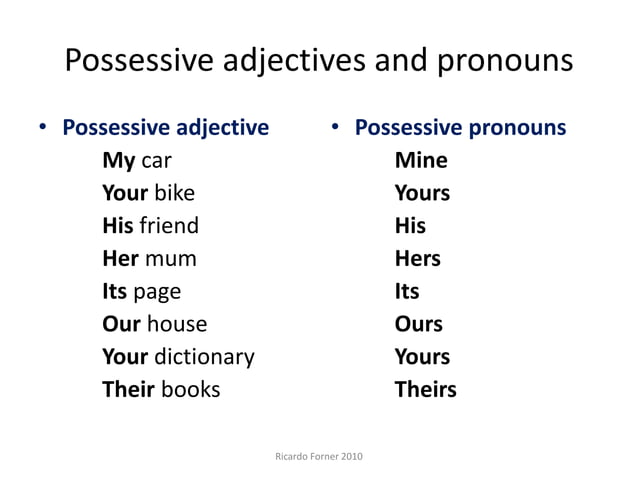 Possessive adjectives and pronouns

• Possessive adjective
My car
Your bike
His friend
Her mum
Its page
Our house
Your dictionary
Their books

• Possessive pronouns
Mine
Yours
His
Hers
Its
Ours
Yours
Theirs

Ricardo Forner 2010